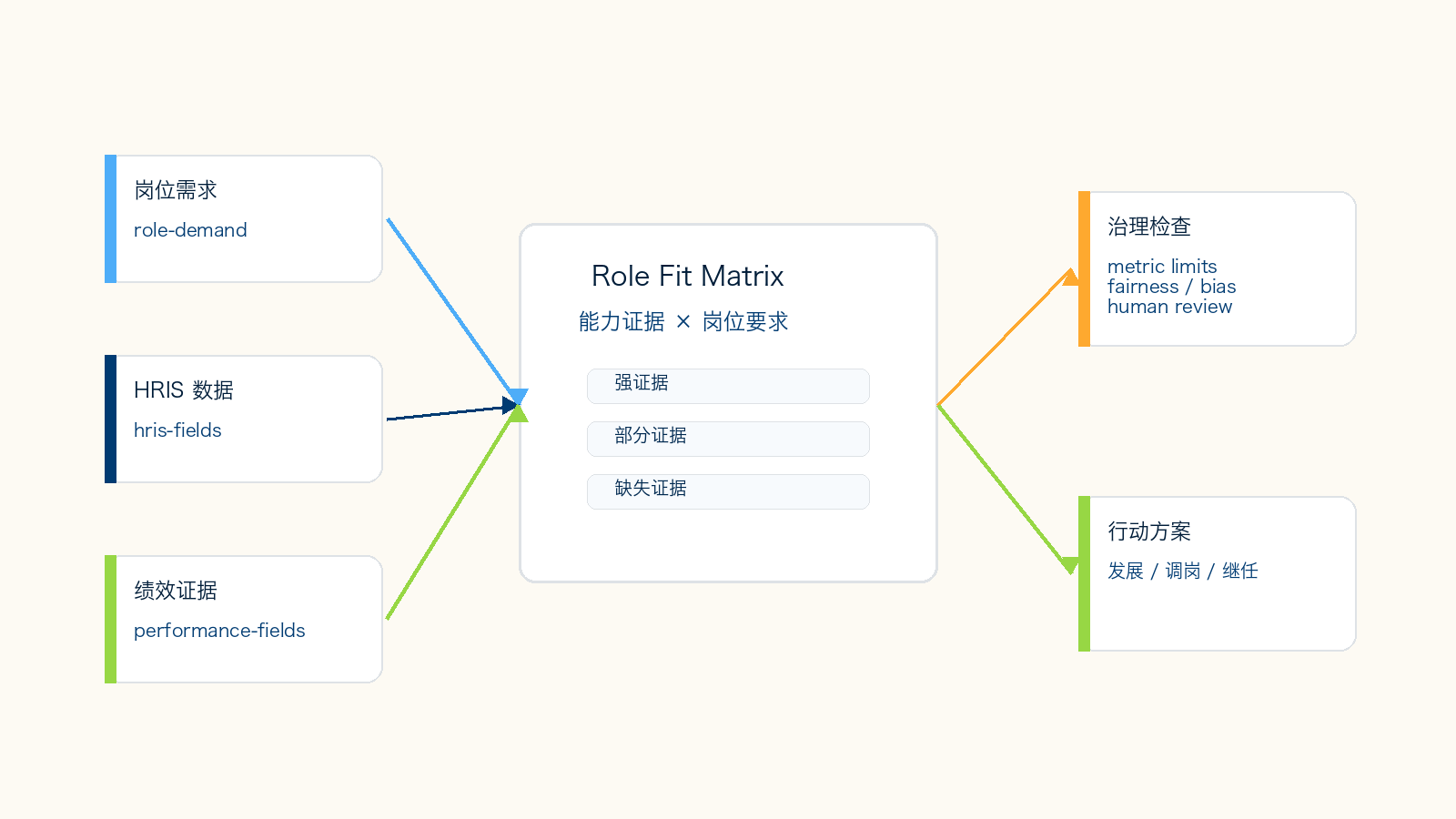 岗位需求
role-demand

HRIS 数据
hris-fields

绩效证据
performance-fields

Role Fit Matrix
能力证据 × 岗位要求

强证据

部分证据

缺失证据

治理检查
metric limits
fairness / bias
human review

行动方案
发展 / 调岗 / 继任